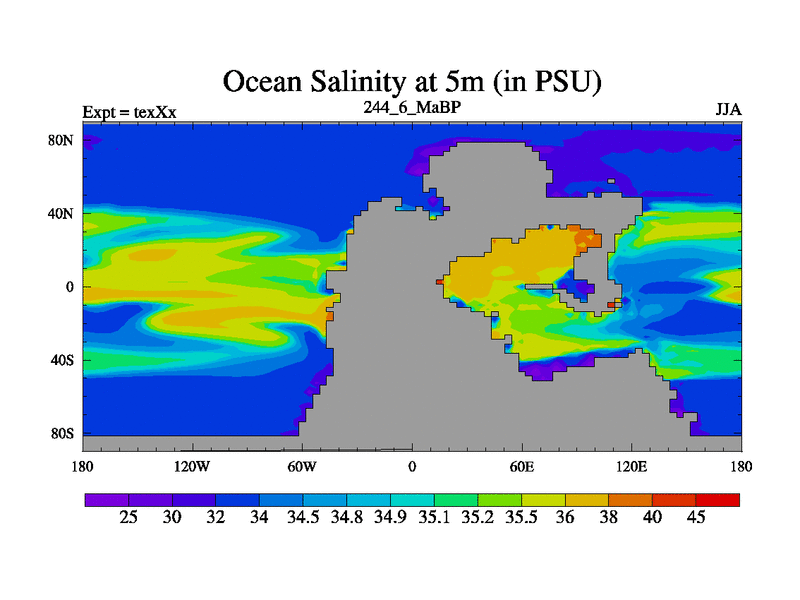 Ocean Salinity at 5m (in PSU)

Expt = texXx
244_6_MaBP
JJA

80N
40N
0
40S
80S

180
120W
60W
0
60E
120E
180

25
30
32
34
34.5
34.8
34.9
35.1
35.2
35.5
36
38
40
45